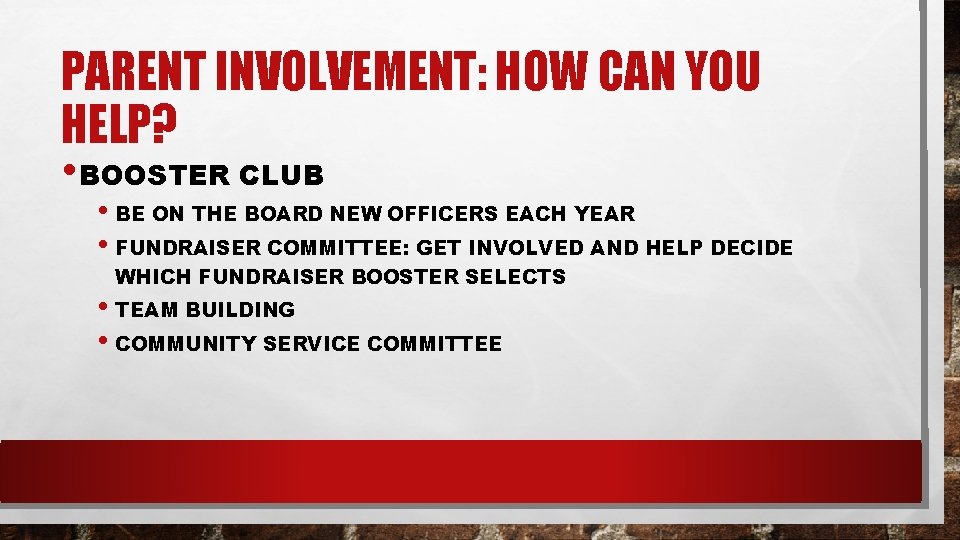 PARENT INVOLVEMENT: HOW CAN YOU HELP?

• BOOSTER CLUB
• BE ON THE BOARD NEW OFFICERS EACH YEAR
• FUNDRAISER COMMITTEE: GET INVOLVED AND HELP DECIDE WHICH FUNDRAISER BOOSTER SELECTS
• TEAM BUILDING
• COMMUNITY SERVICE COMMITTEE